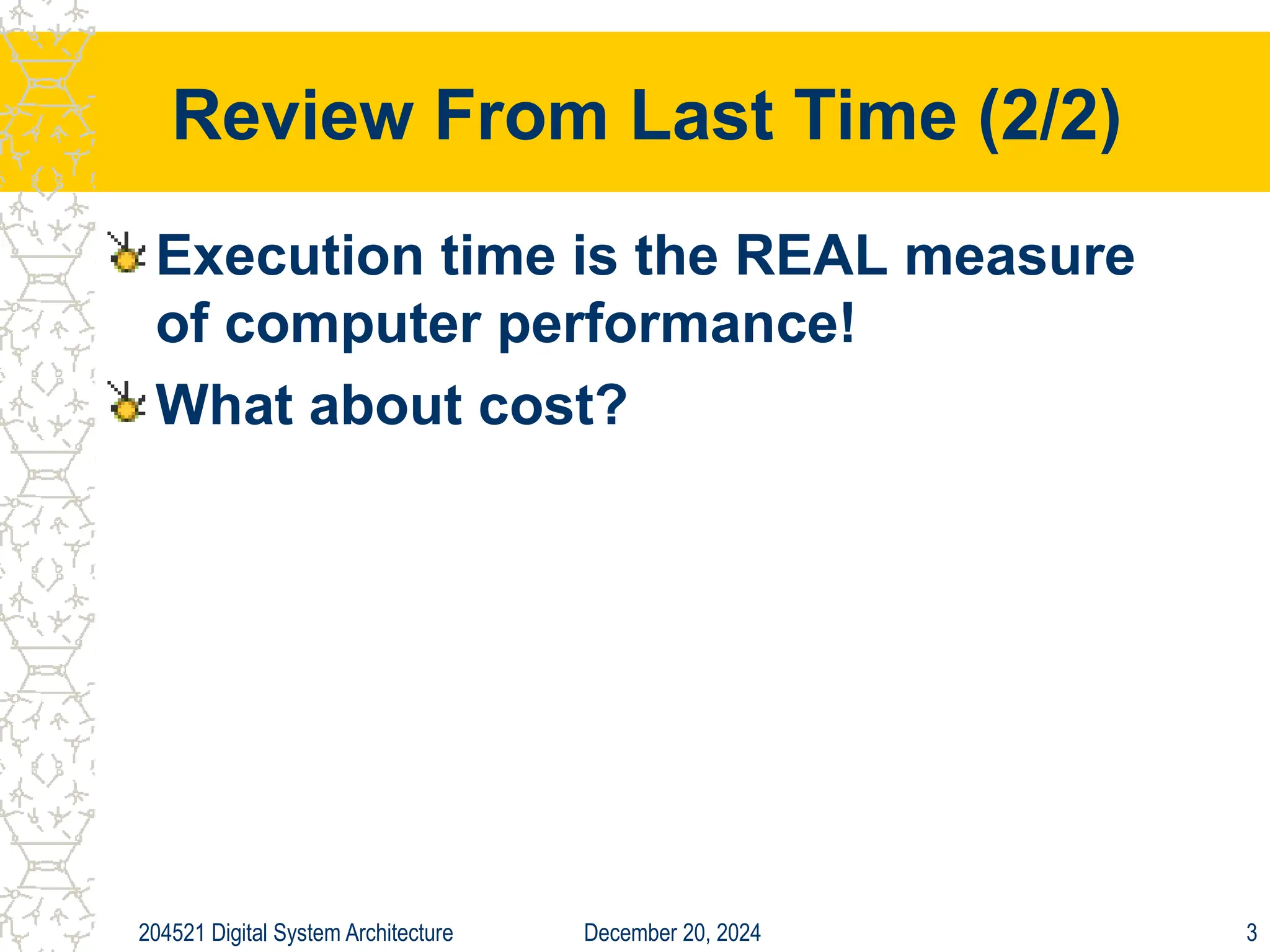 Review From Last Time (2/2)

Execution time is the REAL measure of computer performance!

What about cost?

204521 Digital System Architecture

December 20, 2024

3